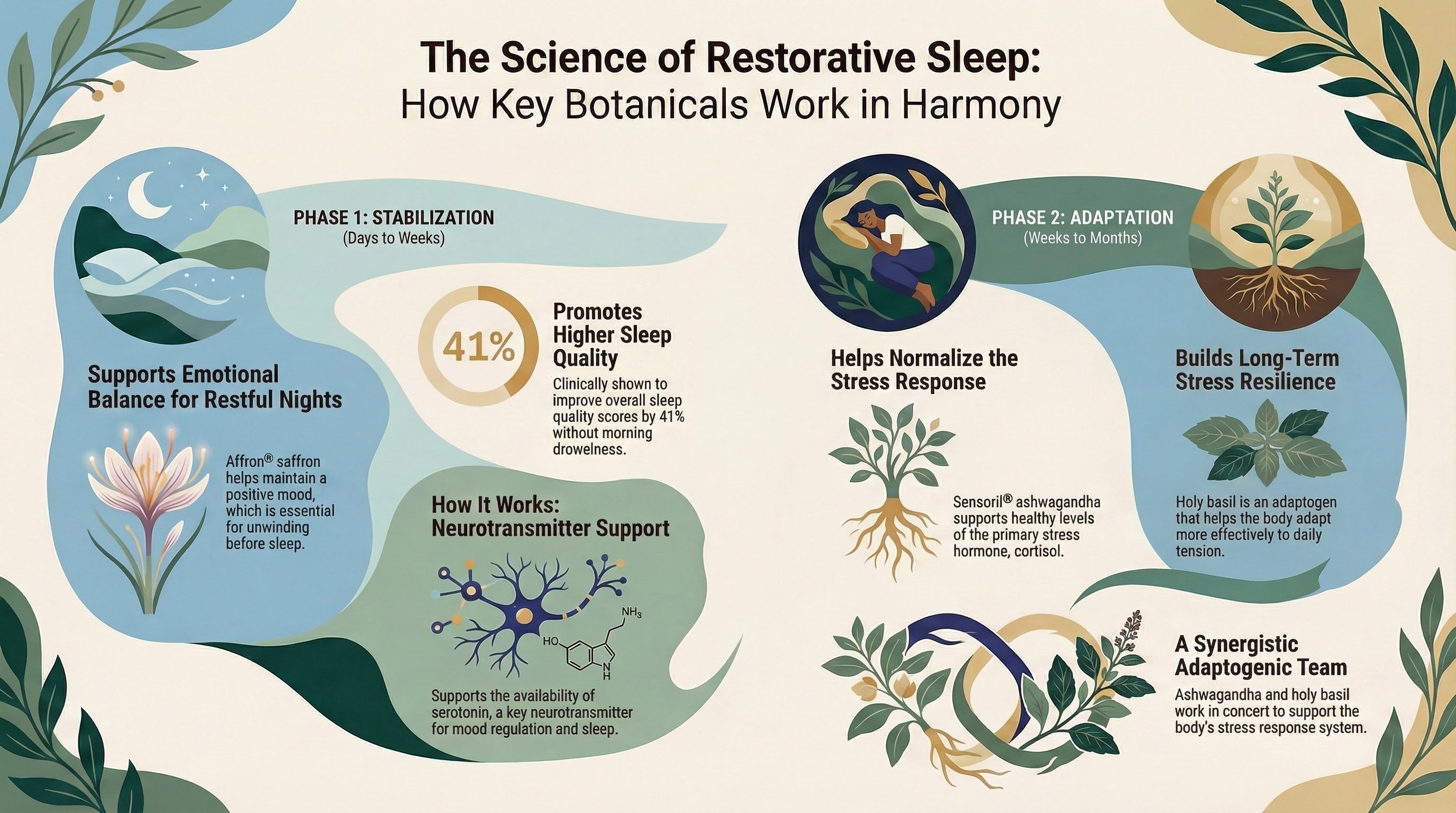 The Science of Restorative Sleep:
How Key Botanicals Work in Harmony

PHASE 1: STABILIZATION
(Days to Weeks)

Supports Emotional Balance for Restful Nights

Affron® saffron helps maintain a positive mood, which is essential for unwinding before sleep.

41%

Promotes Higher Sleep Quality

Clinically shown to improve overall sleep quality scores by 41% without morning drowelness.

How It Works: Neurotransmitter Support

$NH_3$

HO

N
H

Supports the availability of serotonin, a key neurotransmitter for mood regulation and sleep.

PHASE 2: ADAPTATION
(Weeks to Months)

Helps Normalize the Stress Response

Sensoril® ashwagandha supports healthy levels of the primary stress hormone, cortisol.

Builds Long-Term Stress Resilience

Holy basil is an adaptogen that helps the body adapt more effectively to daily tension.

A Synergistic Adaptogenic Team

Ashwagandha and holy basil work in concert to support the body's stress response system.